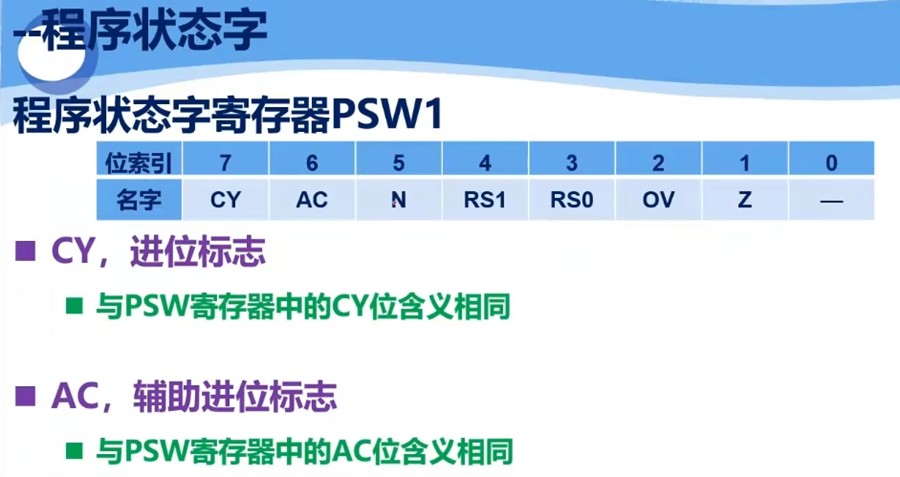 --程序状态字

程序状态字寄存器PSW1

| 位索引 | 7 | 6 | 5 | 4 | 3 | 2 | 1 | 0 |
|---|---|---|---|---|---|---|---|---|
| 名字 | CY | AC | N | RS1 | RS0 | OV | Z | — |

■ CY，进位标志

■ 与PSW寄存器中的CY位含义相同

■ AC，辅助进位标志

■ 与PSW寄存器中的AC位含义相同